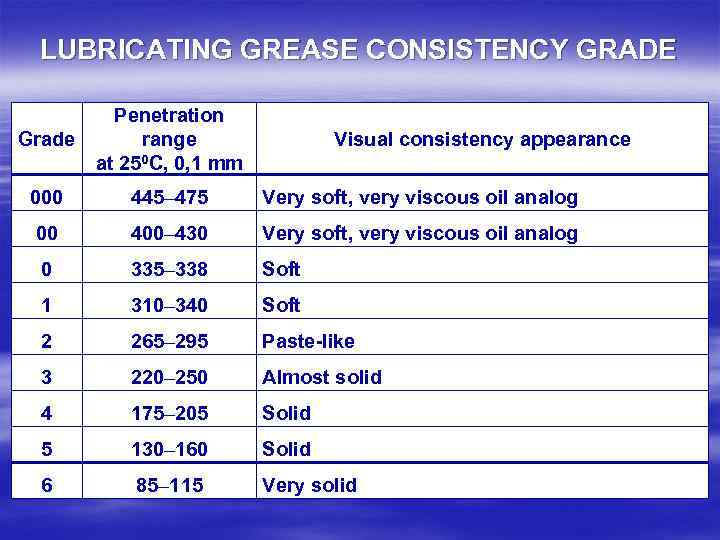 LUBRICATING GREASE CONSISTENCY GRADE

| Grade | Penetration range at $25^0$C, 0,1 mm | Visual consistency appearance |
|---|---|---|
| 000 | 445–475 | Very soft, very viscous oil analog |
| 00 | 400–430 | Very soft, very viscous oil analog |
| 0 | 335–338 | Soft |
| 1 | 310–340 | Soft |
| 2 | 265–295 | Paste-like |
| 3 | 220–250 | Almost solid |
| 4 | 175–205 | Solid |
| 5 | 130–160 | Solid |
| 6 | 85–115 | Very solid |